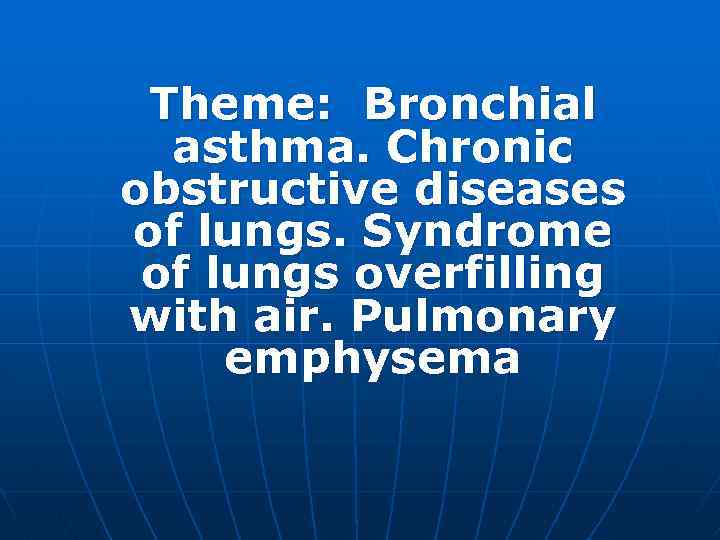 Theme: Bronchial asthma. Chronic obstructive diseases of lungs. Syndrome of lungs overfilling with air. Pulmonary emphysema